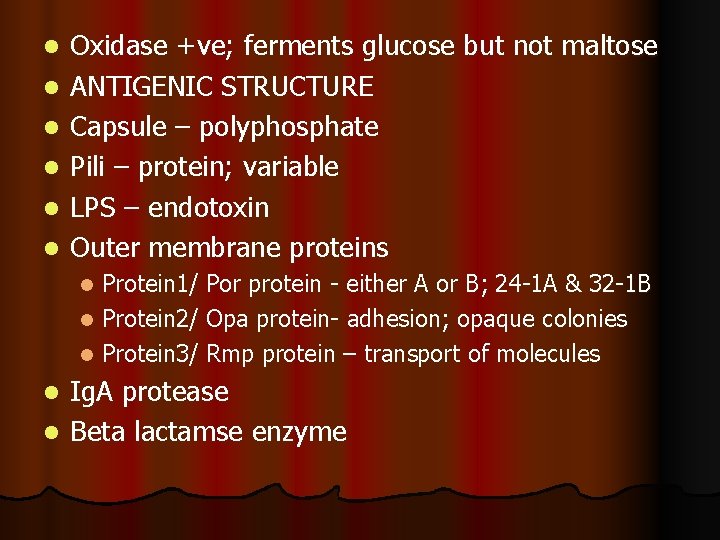 - Oxidase +ve; ferments glucose but not maltose
- ANTIGENIC STRUCTURE
- Capsule – polyphosphate
- Pili – protein; variable
- LPS – endotoxin
- Outer membrane proteins
  - Protein1/ Por protein - either A or B; 24-1A & 32-1B
  - Protein2/ Opa protein- adhesion; opaque colonies
  - Protein3/ Rmp protein – transport of molecules
- IgA protease
- Beta lactamse enzyme